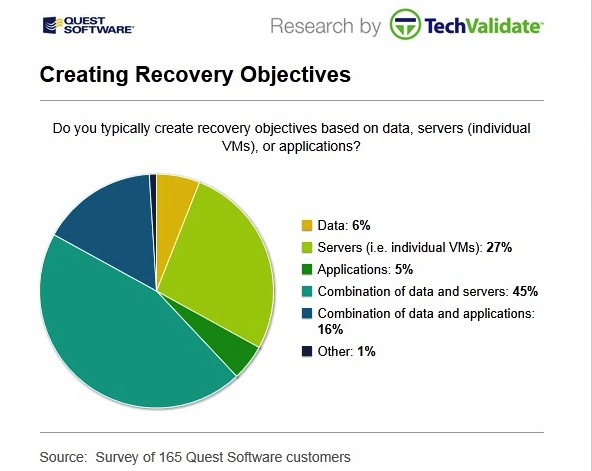 QUEST SOFTWARE

Research by TechValidate

Creating Recovery Objectives

Do you typically create recovery objectives based on data, servers (individual VMs), or applications?

Data: 6%
Servers (i.e. individual VMs): 27%
Applications: 5%
Combination of data and servers: 45%
Combination of data and applications: 16%
Other: 1%

Source: Survey of 165 Quest Software customers